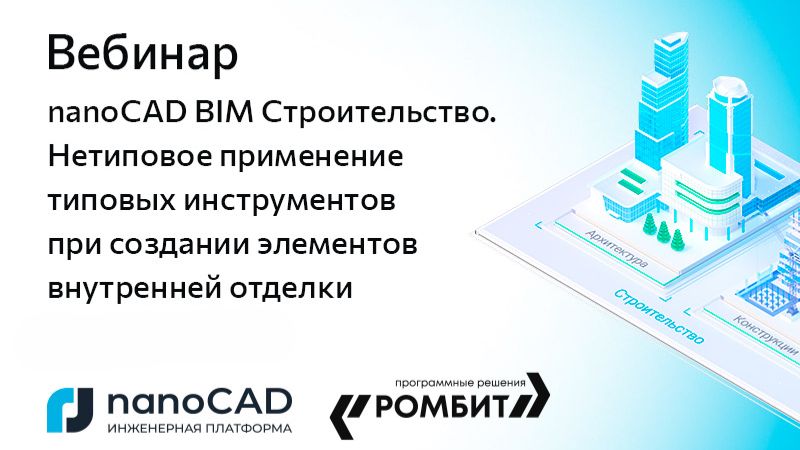 Вебинар

nanoCAD BIM Строительство. Нетиповое применение типовых инструментов при создании элементов внутренней отделки

Архитектура

Строительство

Конструкции

nanoCAD
ИНЖЕНЕРНАЯ ПЛАТФОРМА

программные решения
РОМБИТ